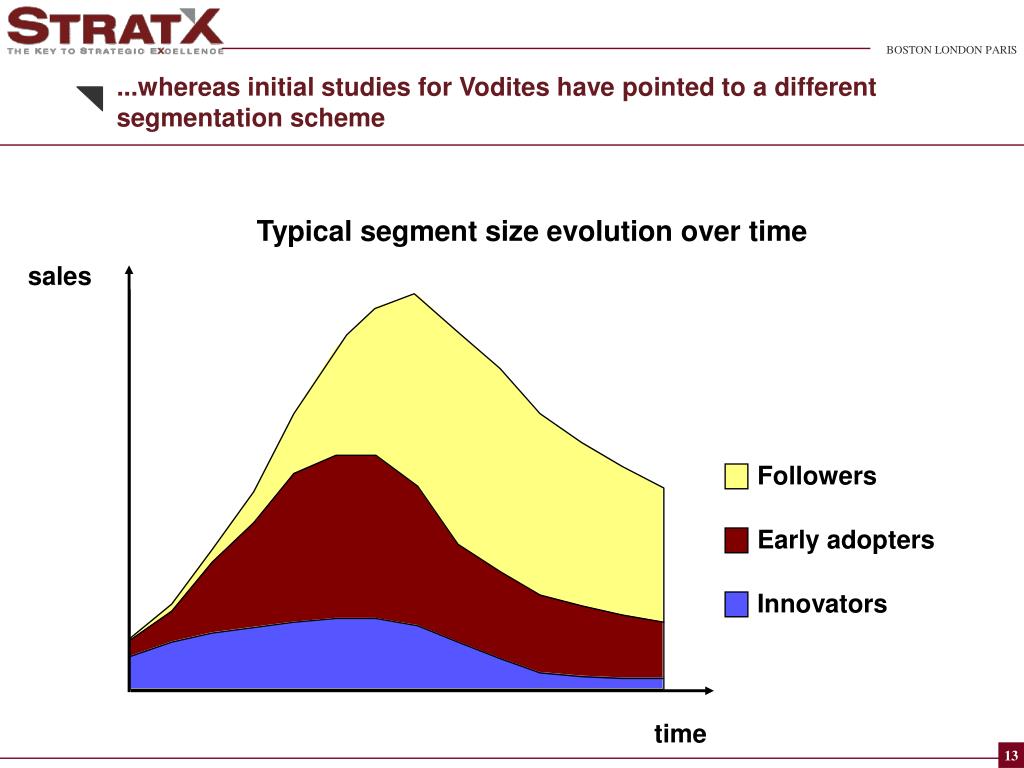 STRATX
THE KEY TO STRATEGIC EXCELLENCE

BOSTON LONDON PARIS

...whereas initial studies for Vodites have pointed to a different segmentation scheme

Typical segment size evolution over time

sales

Followers

Early adopters

Innovators

time

13